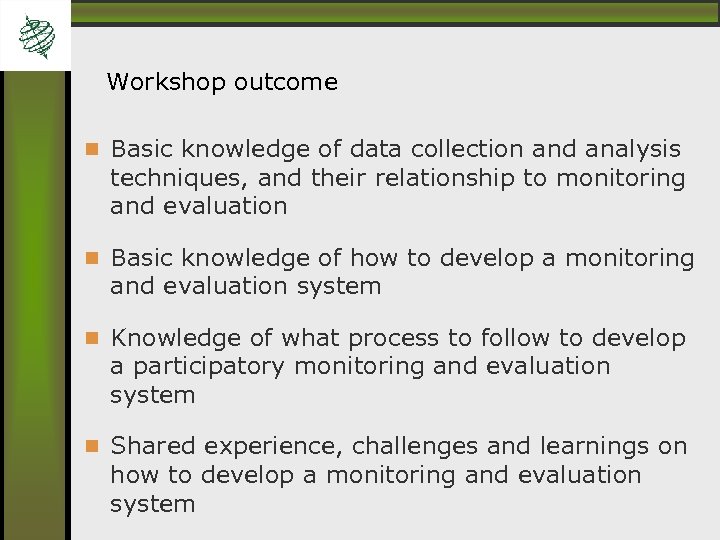 Workshop outcome

Basic knowledge of data collection and analysis techniques, and their relationship to monitoring and evaluation

Basic knowledge of how to develop a monitoring and evaluation system

Knowledge of what process to follow to develop a participatory monitoring and evaluation system

Shared experience, challenges and learnings on how to develop a monitoring and evaluation system